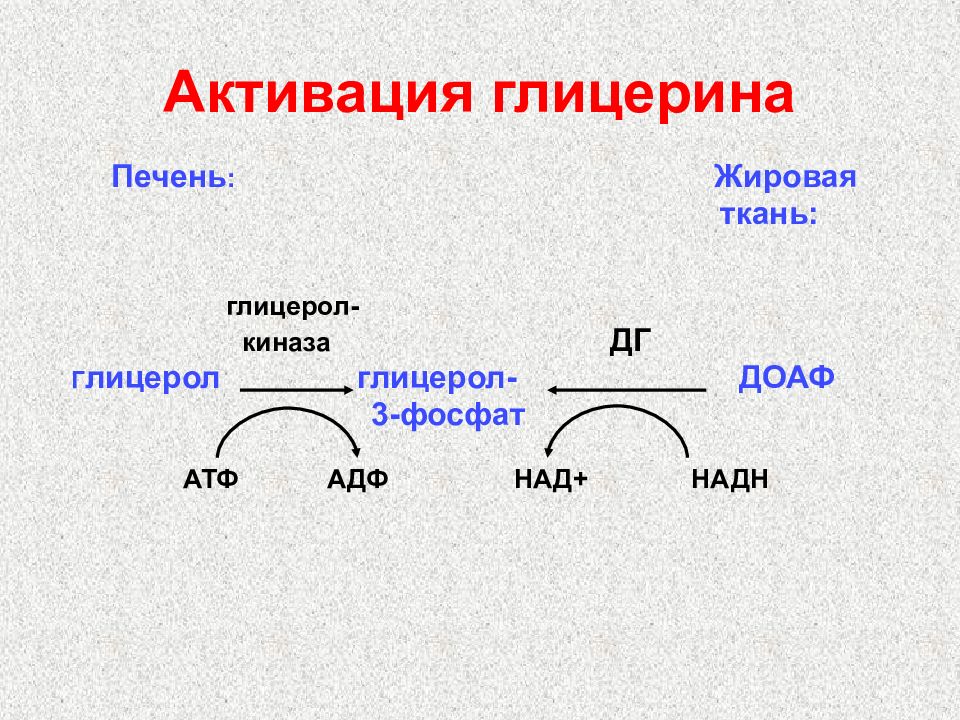 Активация глицерина

Печень:

Жировая ткань:

глицерол-киназа

ДГ

глицерол

глицерол-3-фосфат

ДОАФ

АТФ

АДФ

НАД+

НАДН